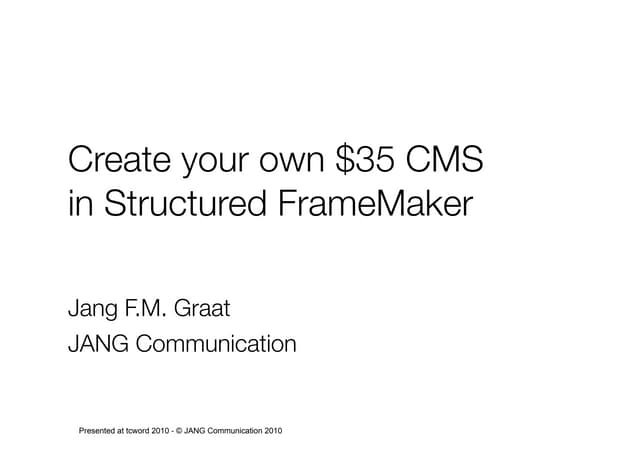 Create your own \$35 CMS in Structured FrameMaker

Jang F.M. Graat

JANG Communication

Presented at tcword 2010 - © JANG Communication 2010